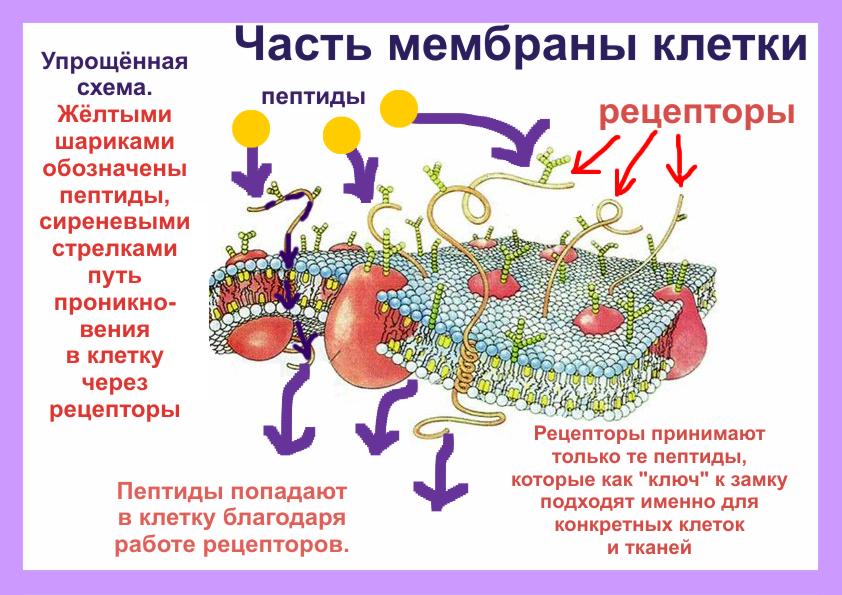 Часть мембраны клетки

Упрощённая схема. Жёлтыми шариками обозначены пептиды, сиреневыми стрелками путь проникновения в клетку через рецепторы

пептиды

рецепторы

Пептиды попадают в клетку благодаря работе рецепторов.

Рецепторы принимают только те пептиды, которые как "ключ" к замку подходят именно для конкретных клеток и тканей